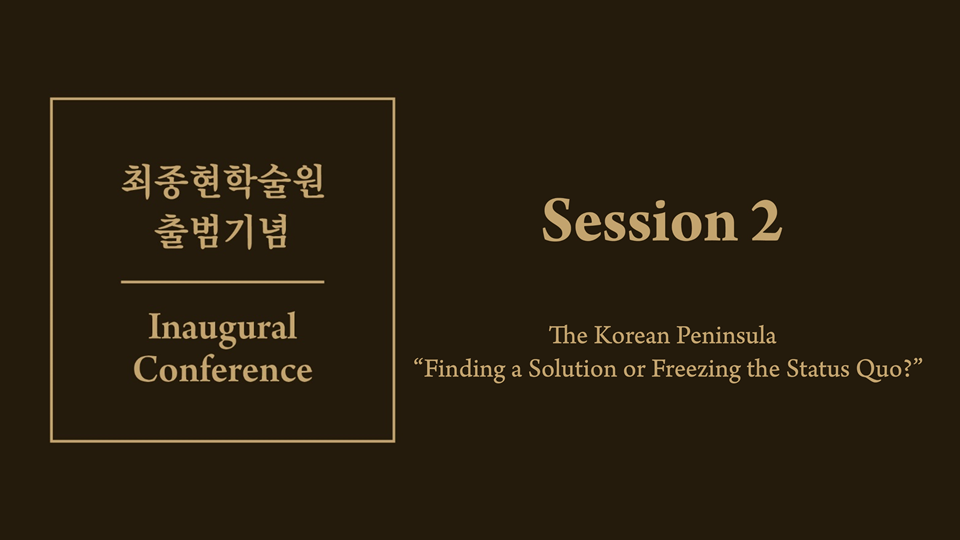 최종현학술원
출범기념

Inaugural
Conference

Session 2

The Korean Peninsula
“Finding a Solution or Freezing the Status Quo?”